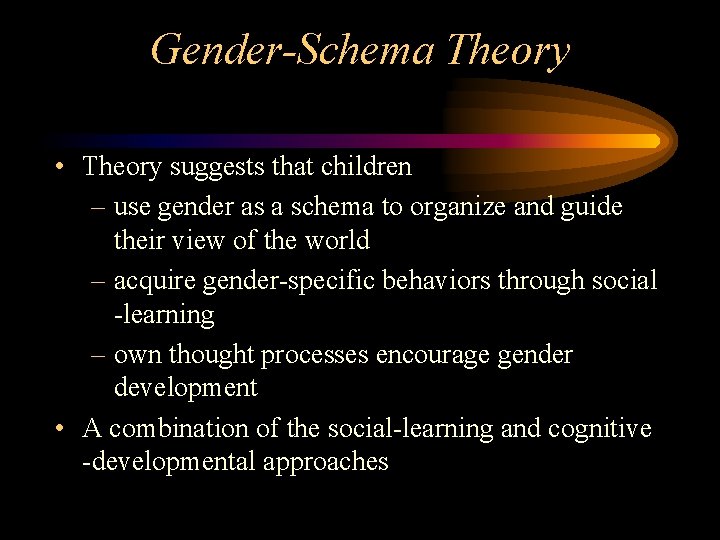 Gender-Schema Theory

• Theory suggests that children
– use gender as a schema to organize and guide their view of the world
– acquire gender-specific behaviors through social -learning
– own thought processes encourage gender development
• A combination of the social-learning and cognitive -developmental approaches